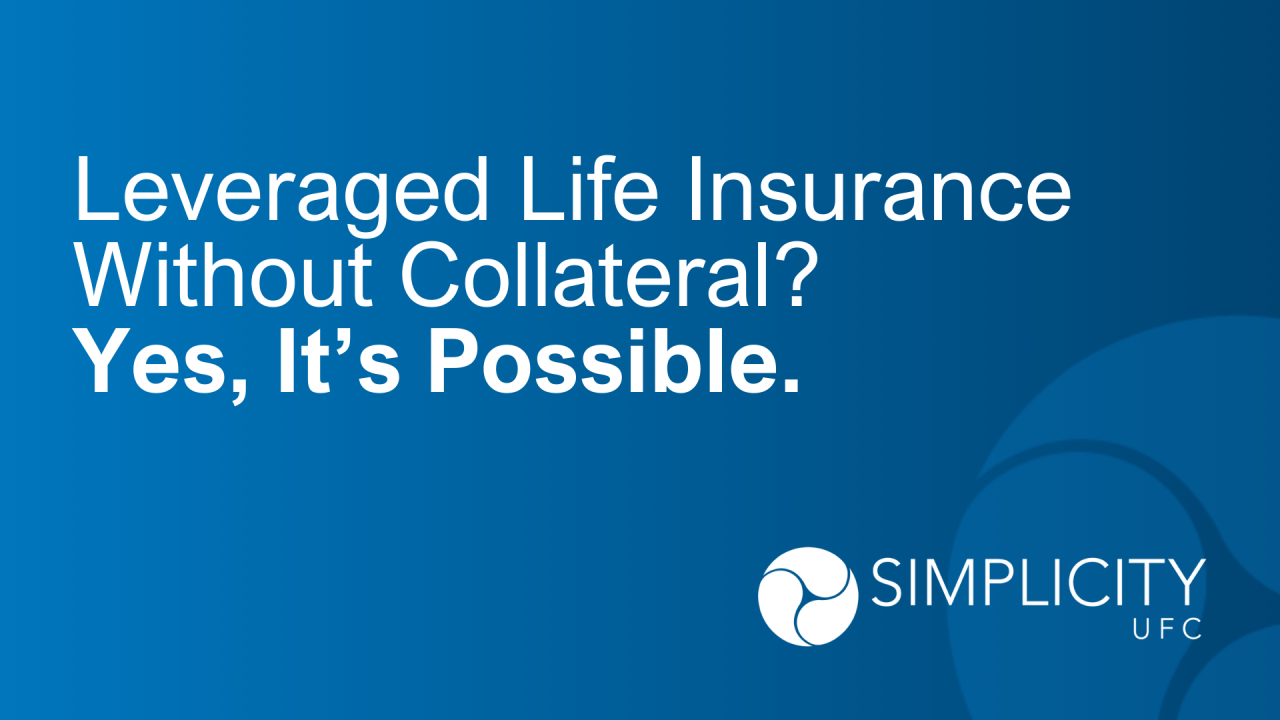 Leveraged Life Insurance Without Collateral?
Yes, It’s Possible.

SIMPLICITY
UFC